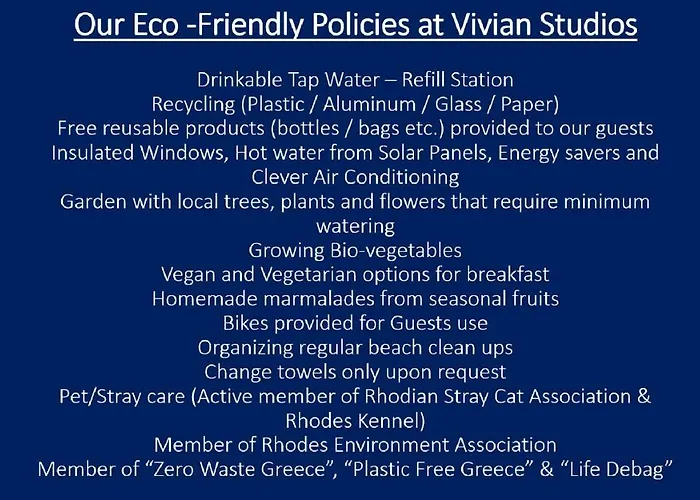 Our Eco -Friendly Policies at Vivian Studios

Drinkable Tap Water – Refill Station
Recycling (Plastic / Aluminum / Glass / Paper)
Free reusable products (bottles / bags etc.) provided to our guests
Insulated Windows, Hot water from Solar Panels, Energy savers and Clever Air Conditioning
Garden with local trees, plants and flowers that require minimum watering
Growing Bio-vegetables
Vegan and Vegetarian options for breakfast
Homemade marmalades from seasonal fruits
Bikes provided for Guests use
Organizing regular beach clean ups
Change towels only upon request
Pet/Stray care (Active member of Rhodian Stray Cat Association & Rhodes Kennel)
Member of Rhodes Environment Association
Member of “Zero Waste Greece”, “Plastic Free Greece” & “Life Debag”